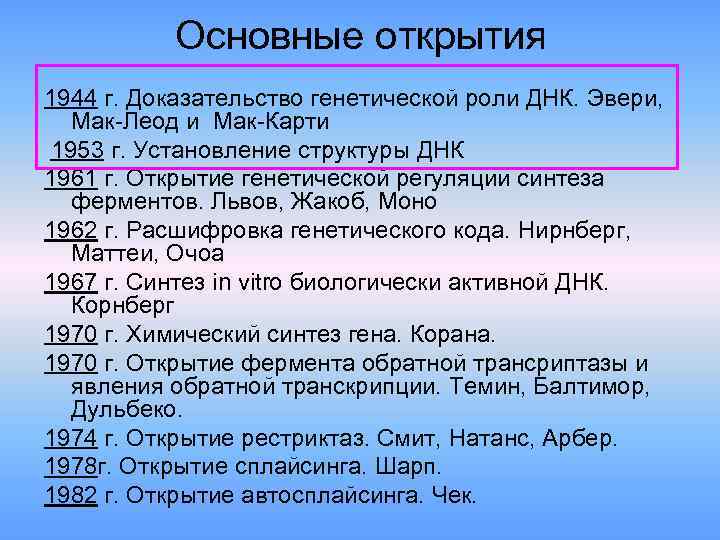 Основные открытия

1944 г. Доказательство генетической роли ДНК. Эвери, Мак-Леод и Мак-Карти

1953 г. Установление структуры ДНК

1961 г. Открытие генетической регуляции синтеза ферментов. Львов, Жакоб, Моно

1962 г. Расшифровка генетического кода. Нирнберг, Маттеи, Очоа

1967 г. Синтез in vitro биологически активной ДНК. Корнберг

1970 г. Химический синтез гена. Корана.

1970 г. Открытие фермента обратной трансриптазы и явления обратной транскрипции. Темин, Балтимор, Дульбеко.

1974 г. Открытие рестриктаз. Смит, Натанс, Арбер.

1978г. Открытие сплайсинга. Шарп.

1982 г. Открытие автосплайсинга. Чек.